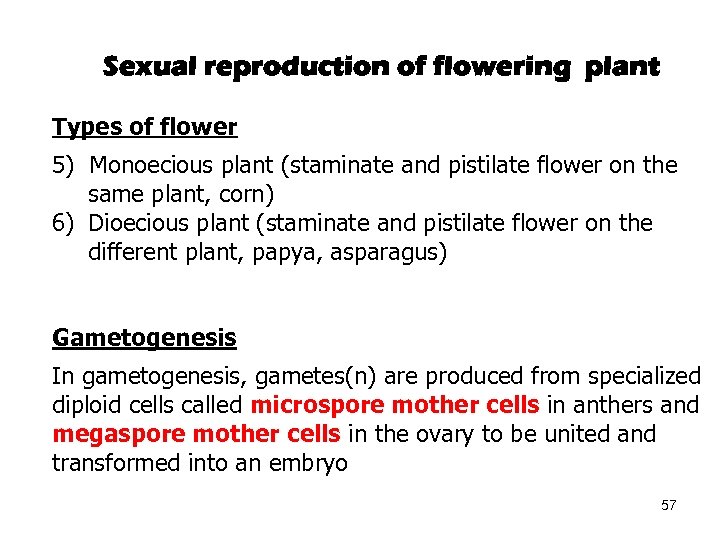 Sexual reproduction of flowering plant

Types of flower

5) Monoecious plant (staminate and pistilate flower on the same plant, corn)
6) Dioecious plant (staminate and pistilate flower on the different plant, papya, asparagus)

Gametogenesis

In gametogenesis, gametes(n) are produced from specialized diploid cells called microspore mother cells in anthers and megaspore mother cells in the ovary to be united and transformed into an embryo

57